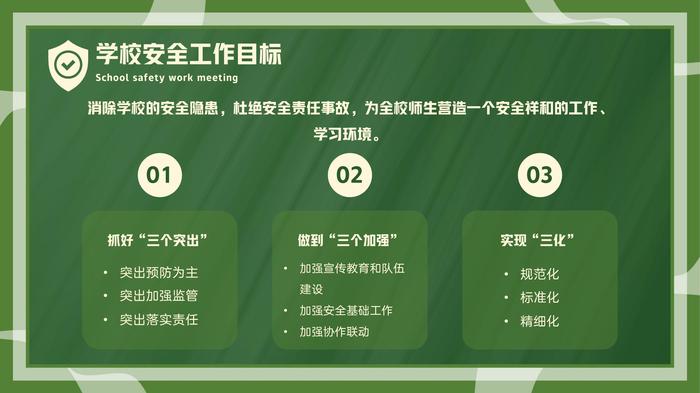 学校安全工作目标
School safety work meeting

消除学校的安全隐患，杜绝安全责任事故，为全校师生营造一个安全祥和的工作、学习环境。

01

抓好“三个突出”
• 突出预防为主
• 突出加强监管
• 突出落实责任

02

做到“三个加强”
• 加强宣传教育和队伍建设
• 加强安全基础工作
• 加强协作联动

03

实现“三化”
• 规范化
• 标准化
• 精细化